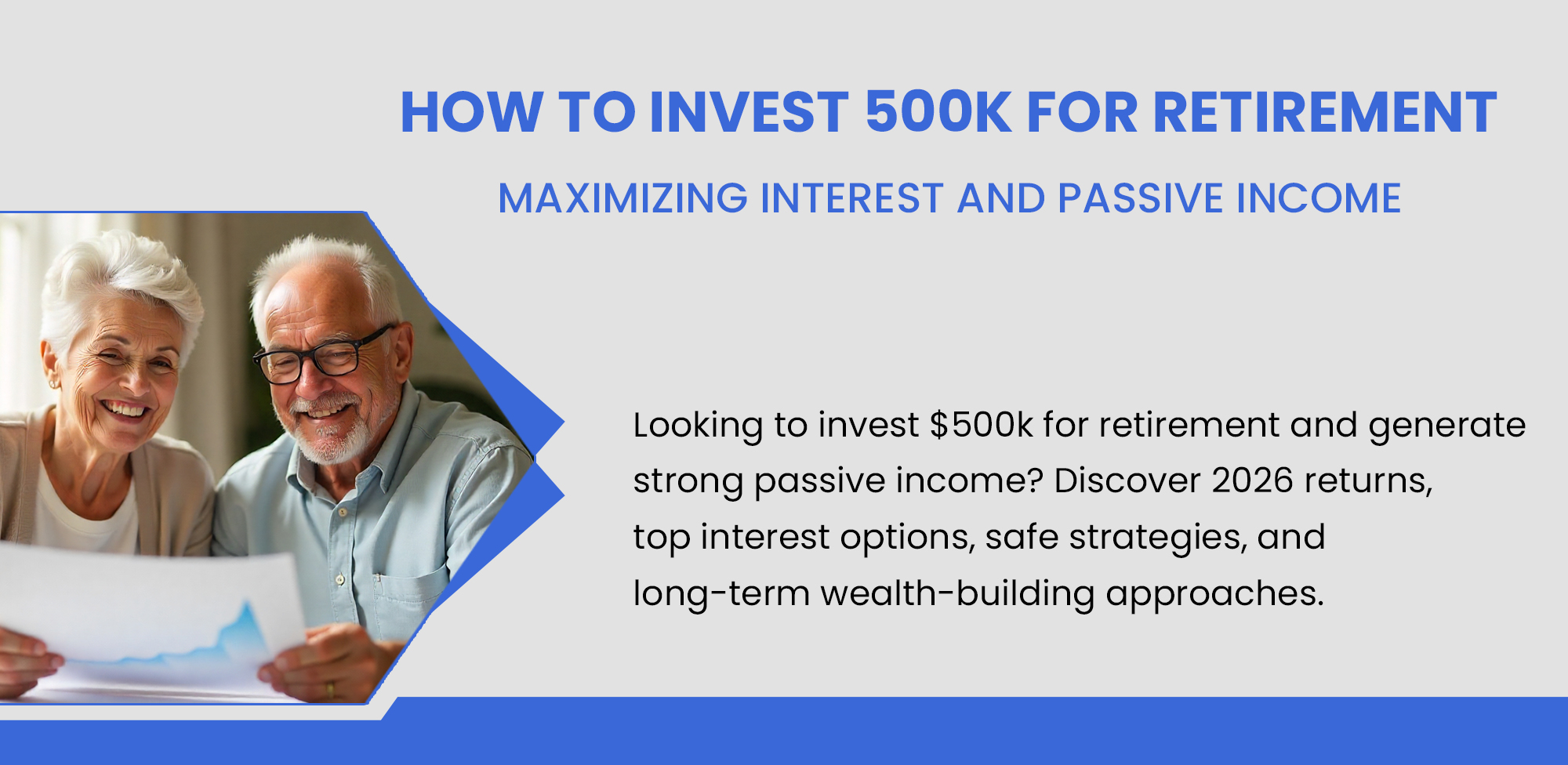 HOW TO INVEST 500K FOR RETIREMENT

MAXIMIZING INTEREST AND PASSIVE INCOME

Looking to invest \$500k for retirement and generate strong passive income? Discover 2026 returns, top interest options, safe strategies, and long-term wealth-building approaches.